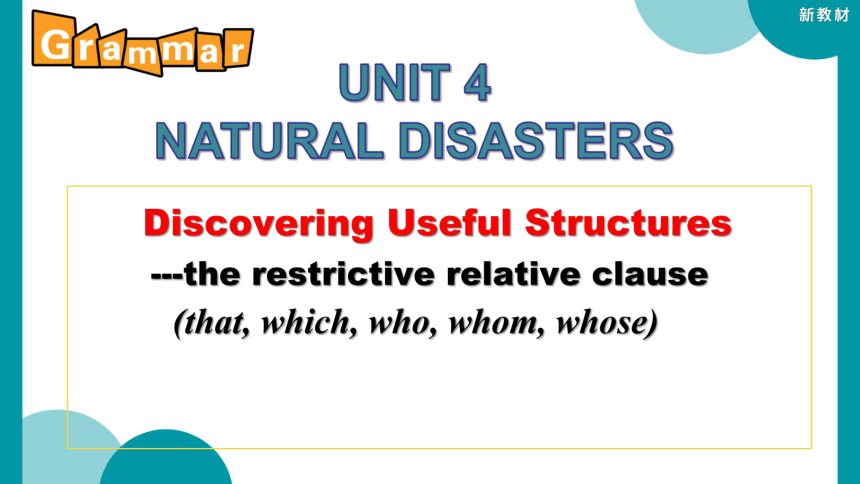 Grammar

新教材

UNIT 4
NATURAL DISASTERS

Discovering Useful Structures
---the restrictive relative clause
(that, which, who, whom, whose)